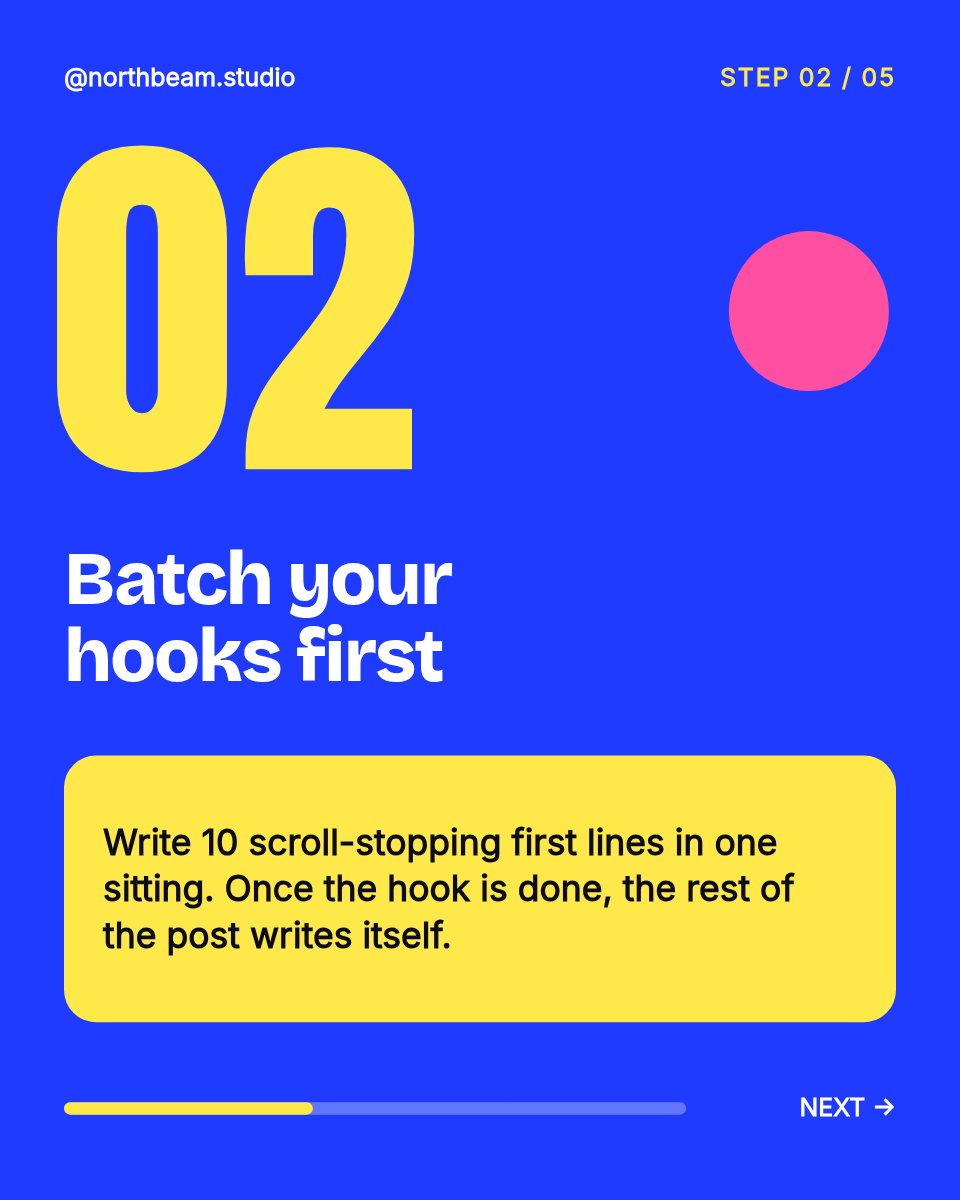 @northbeam.studio

STEP 02 / 05

02

Batch your hooks first

Write 10 scroll-stopping first lines in one sitting. Once the hook is done, the rest of the post writes itself.

NEXT →